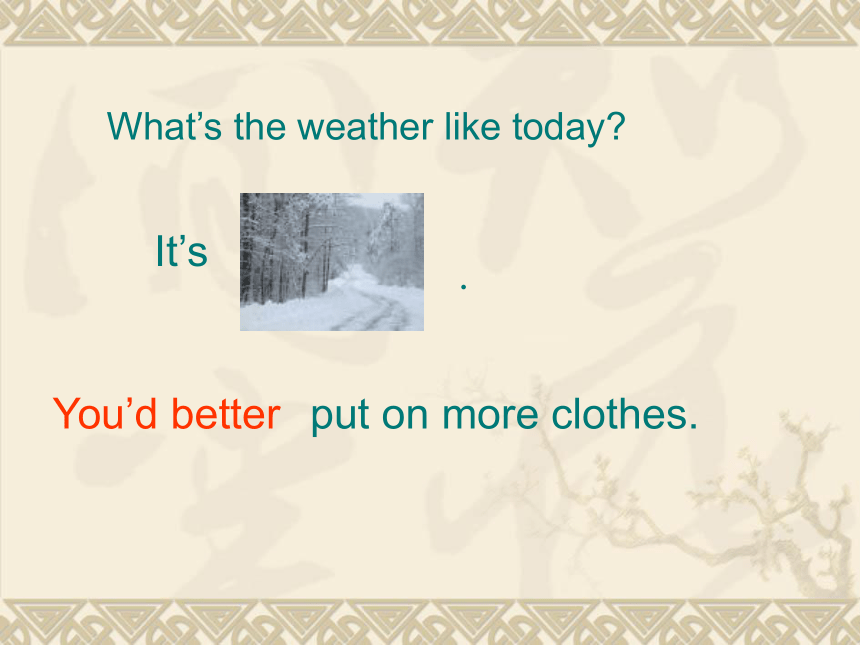 What’s the weather like today?

It’s .

You’d better put on more clothes.